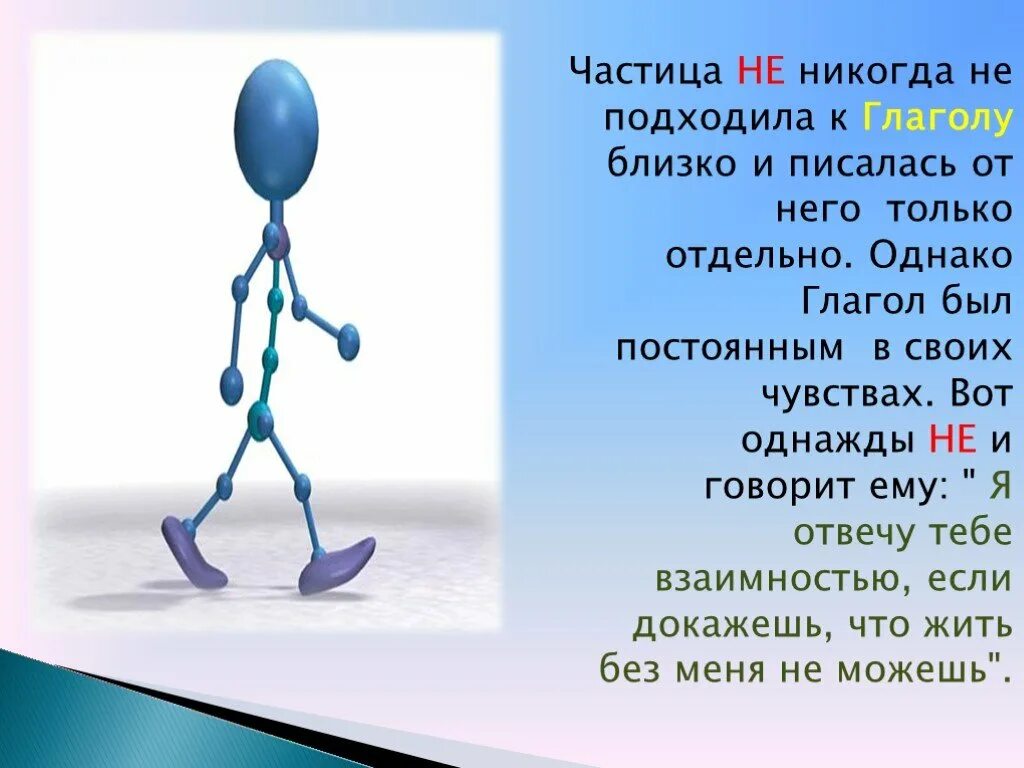 Частица НЕ никогда не подходила к Глаголу близко и писалась от него только отдельно. Однако Глагол был постоянным в своих чувствах. Вот однажды НЕ и говорит ему: " Я отвечу тебе взаимностью, если докажешь, что жить без меня не можешь".